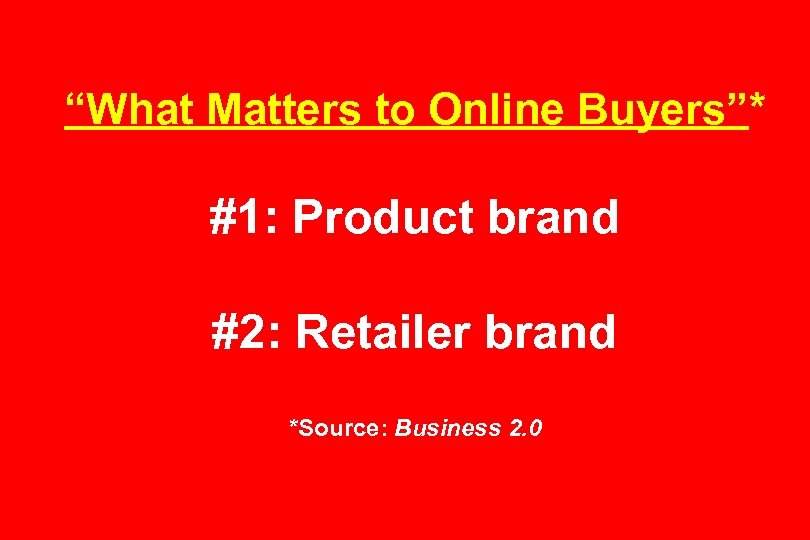 “What Matters to Online Buyers”*

#1: Product brand

#2: Retailer brand

*Source: Business 2.0